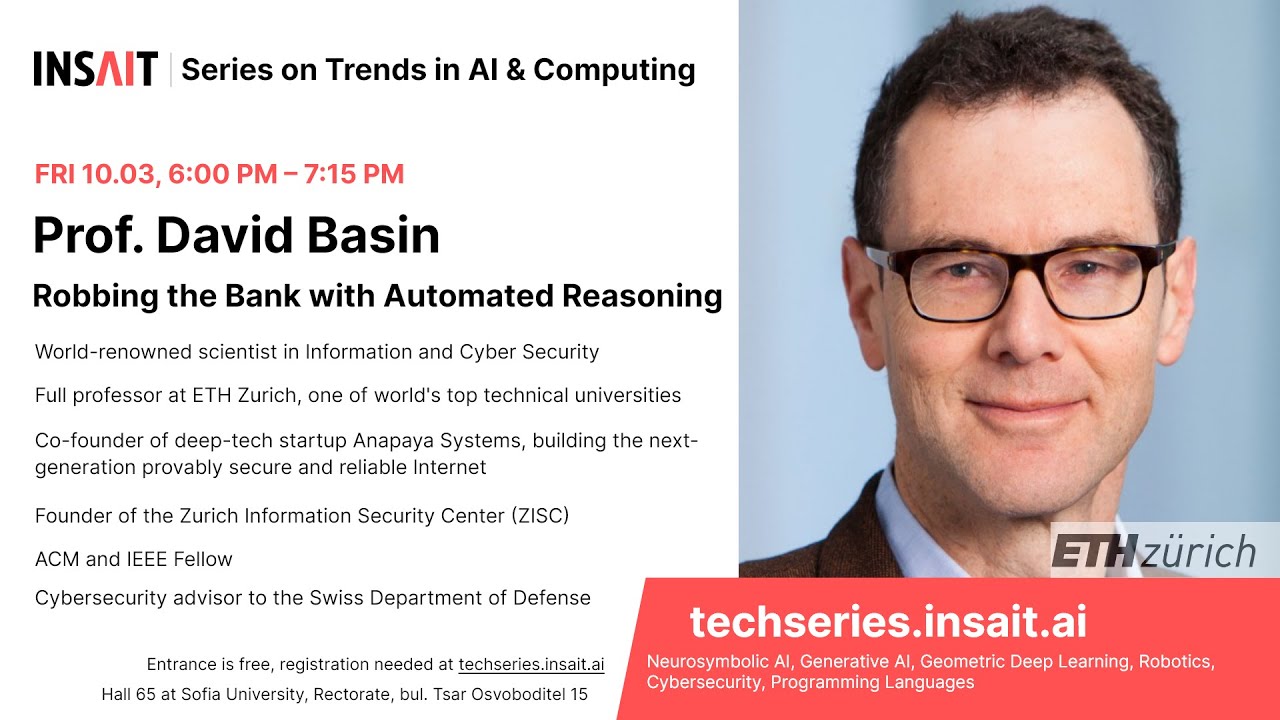 INSAIT | Series on Trends in AI & Computing

FRI 10.03, 6:00 PM – 7:15 PM

Prof. David Basin

Robbing the Bank with Automated Reasoning

World-renowned scientist in Information and Cyber Security

Full professor at ETH Zurich, one of world's top technical universities

Co-founder of deep-tech startup Anapaya Systems, building the next-generation provably secure and reliable Internet

Founder of the Zurich Information Security Center (ZISC)

ACM and IEEE Fellow

Cybersecurity advisor to the Swiss Department of Defense

Entrance is free, registration needed at techseries.insait.ai

Hall 65 at Sofia University, Rectorate, bul. Tsar Osvoboditel 15

ETH zürich

techseries.insait.ai

Neurosymbolic AI, Generative AI, Geometric Deep Learning, Robotics, Cybersecurity, Programming Languages